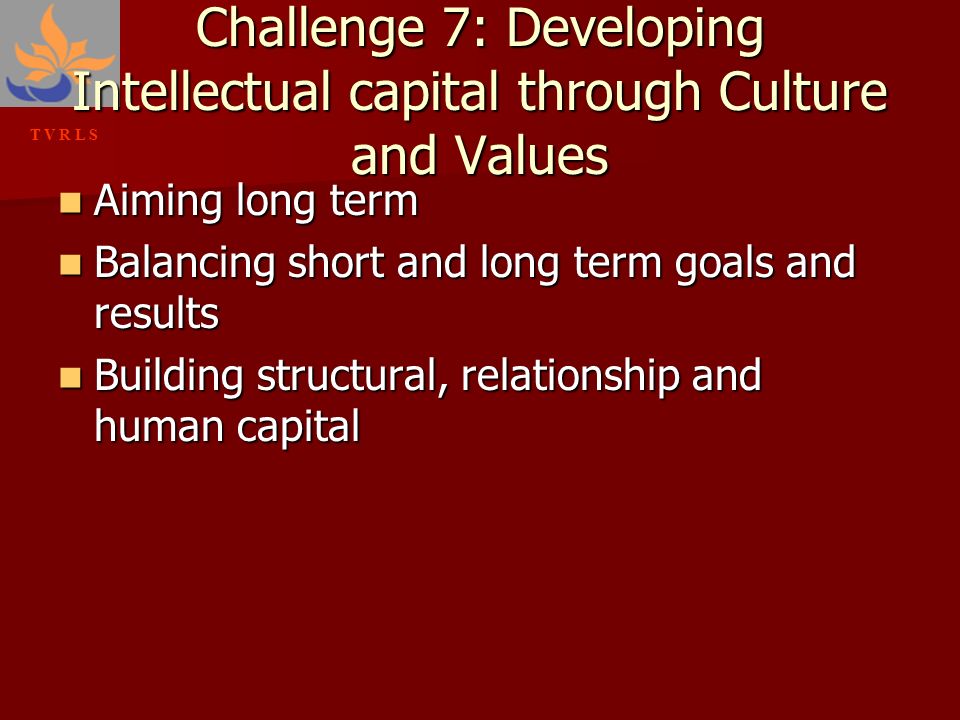 T V R L S

Challenge 7: Developing Intellectual capital through Culture and Values

- Aiming long term
- Balancing short and long term goals and results
- Building structural, relationship and human capital